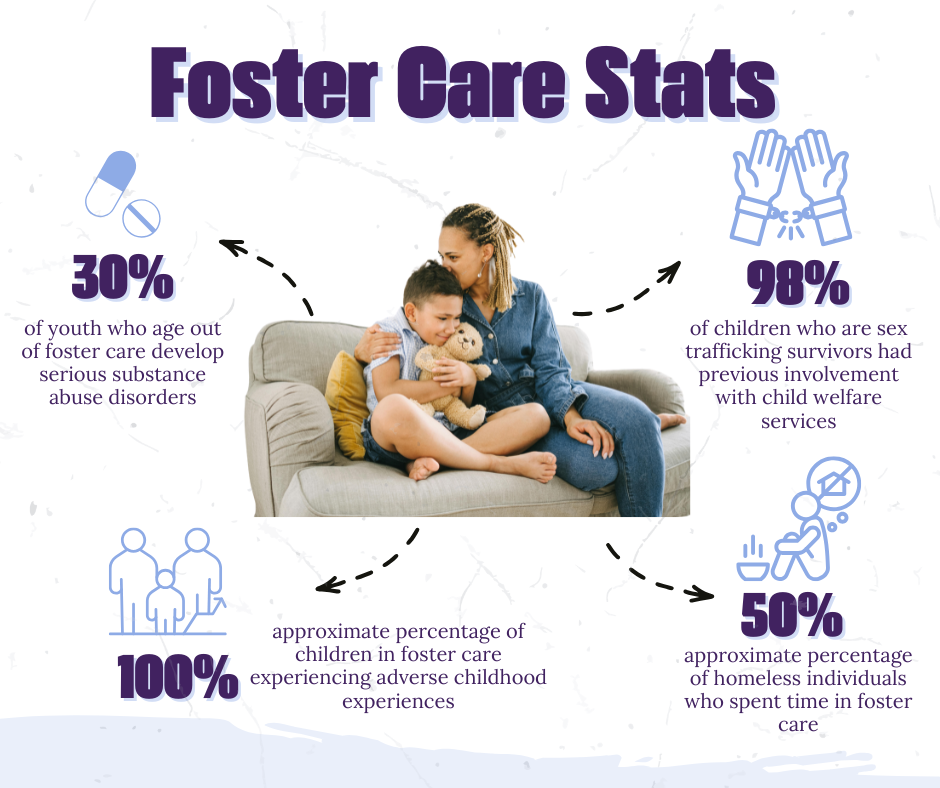 Foster Care Stats

30%
of youth who age out of foster care develop serious substance abuse disorders

98%
of children who are sex trafficking survivors had previous involvement with child welfare services

100%
approximate percentage of children in foster care experiencing adverse childhood experiences

50%
approximate percentage of homeless individuals who spent time in foster care